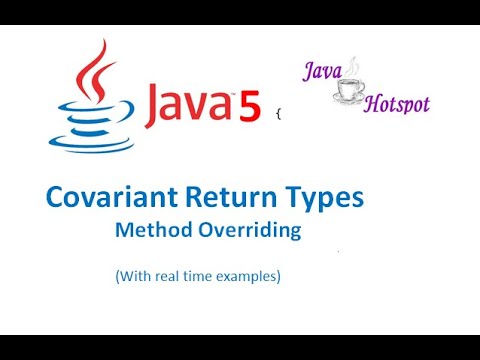 Java™ 5 {

Java Hotspot

Covariant Return Types
Method Overriding

(With real time examples)